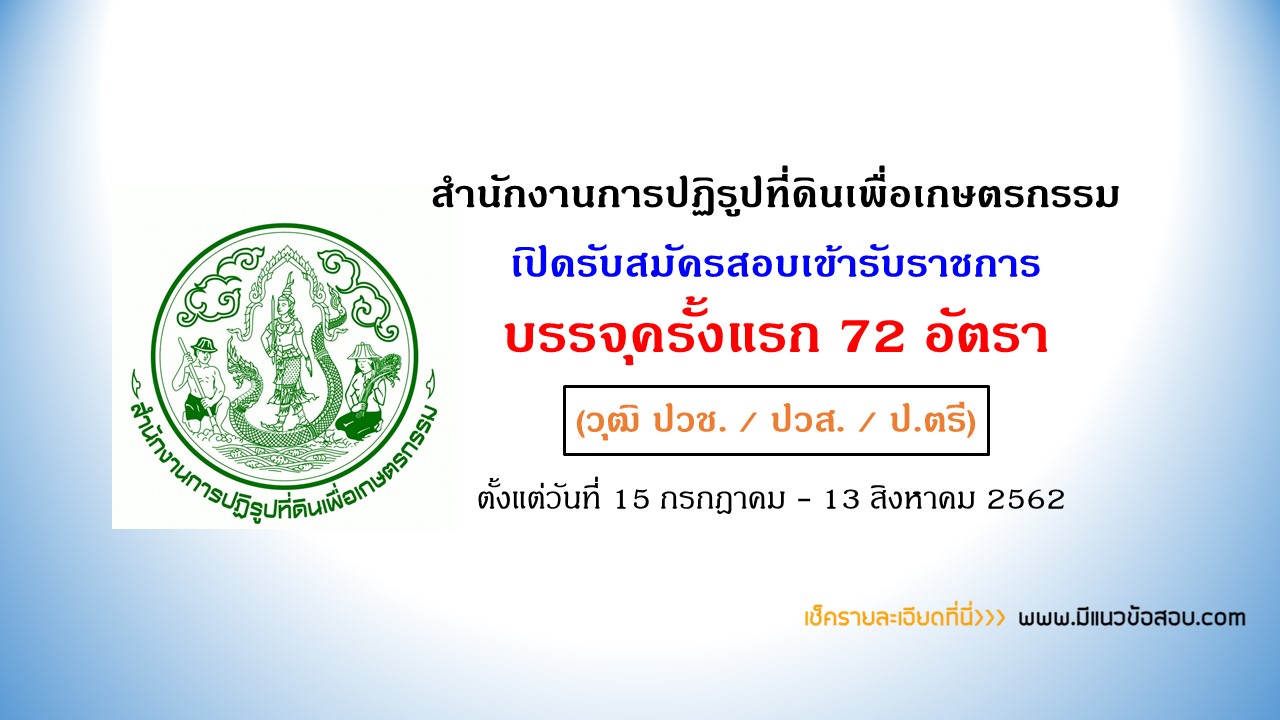 สำนักงานการปฏิรูปที่ดินเพื่อเกษตรกรรม

สำนักงานการปฏิรูปที่ดินเพื่อเกษตรกรรม

เปิดรับสมัครสอบเข้ารับราชการ

บรรจุครั้งแรก 72 อัตรา

(วุฒิ ปวช. / ปวส. / ป.ตรี)

ตั้งแต่วันที่ 15 กรกฎาคม - 13 สิงหาคม 2562

เช็ครายละเอียดที่นี่>>> www.มีแนวข้อสอบ.com